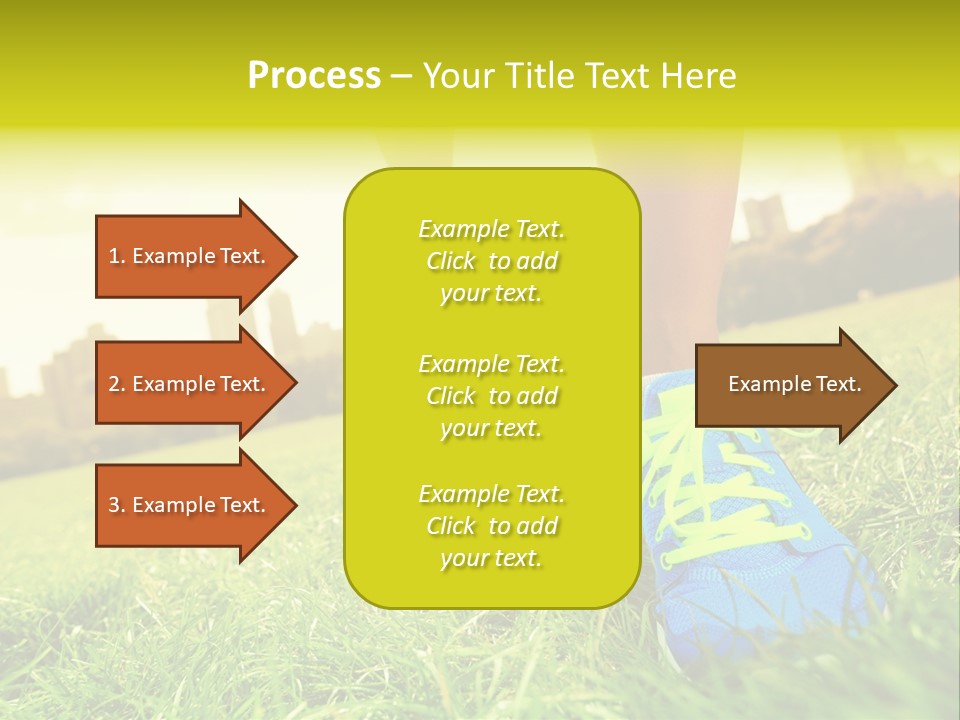 Process – Your Title Text Here

1. Example Text.

2. Example Text.

3. Example Text.

Example Text. Click to add your text.

Example Text. Click to add your text.

Example Text. Click to add your text.

Example Text.